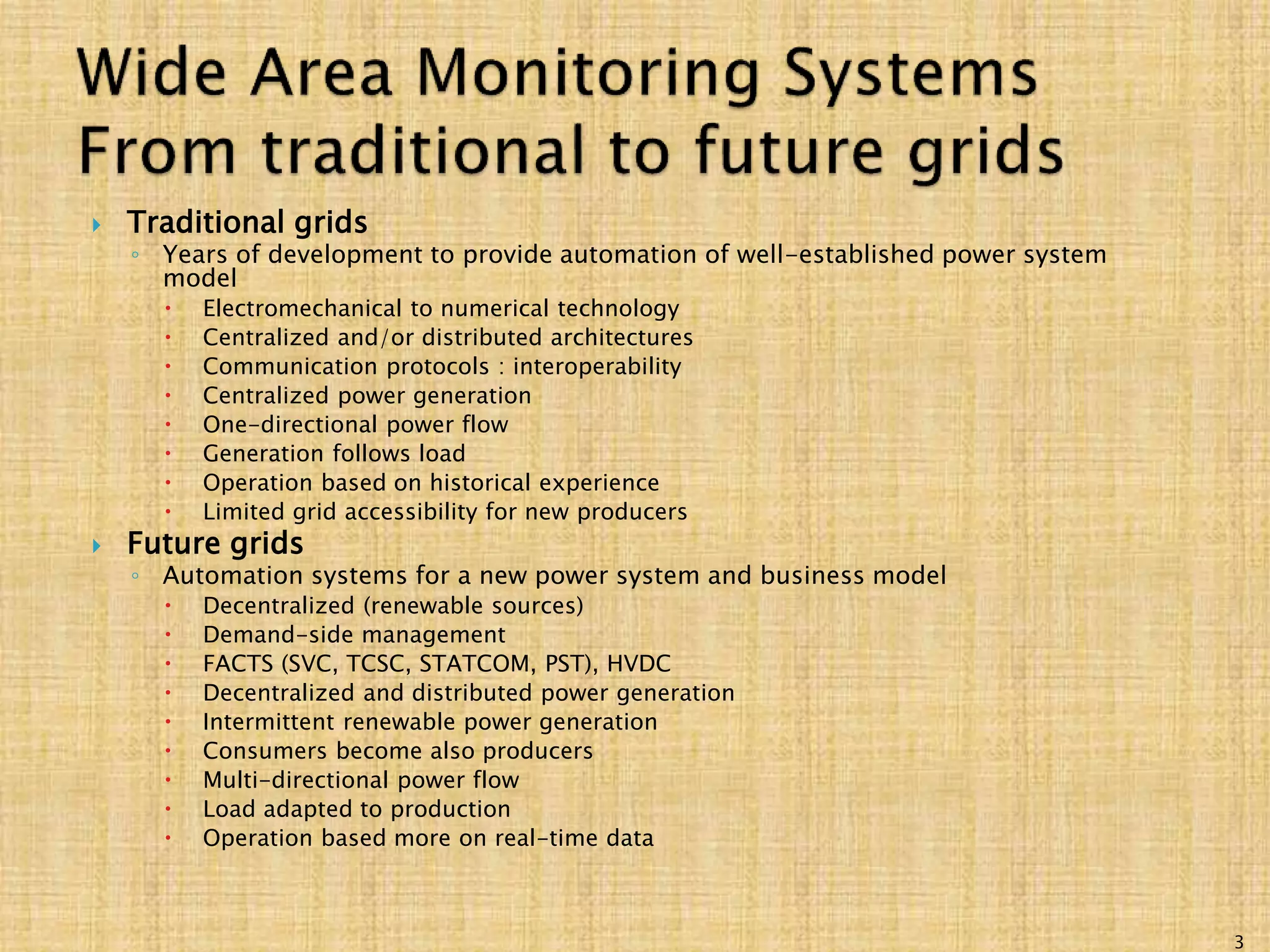 Wide Area Monitoring Systems
From traditional to future grids

Traditional grids
Years of development to provide automation of well-established power system model
Electromechanical to numerical technology
Centralized and/or distributed architectures
Communication protocols : interoperability
Centralized power generation
One-directional power flow
Generation follows load
Operation based on historical experience
Limited grid accessibility for new producers

Future grids
Automation systems for a new power system and business model
Decentralized (renewable sources)
Demand-side management
FACTS (SVC, TCSC, STATCOM, PST), HVDC
Decentralized and distributed power generation
Intermittent renewable power generation
Consumers become also producers
Multi-directional power flow
Load adapted to production
Operation based more on real-time data

3